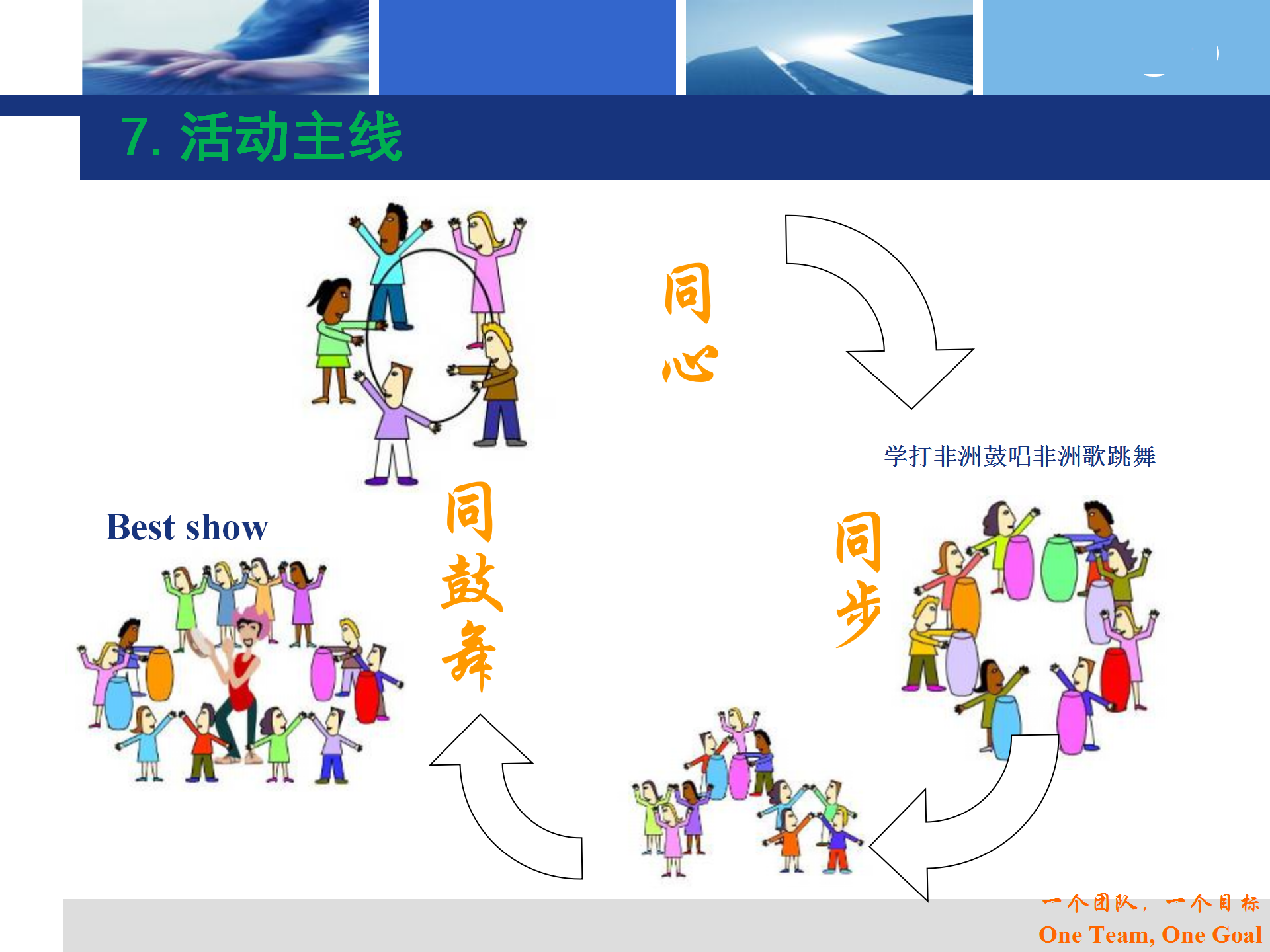 7. 活动主线

同心

学打非洲鼓唱非洲歌跳舞

同步

同鼓舞

Best show

一个团队，一个目标
One Team, One Goal